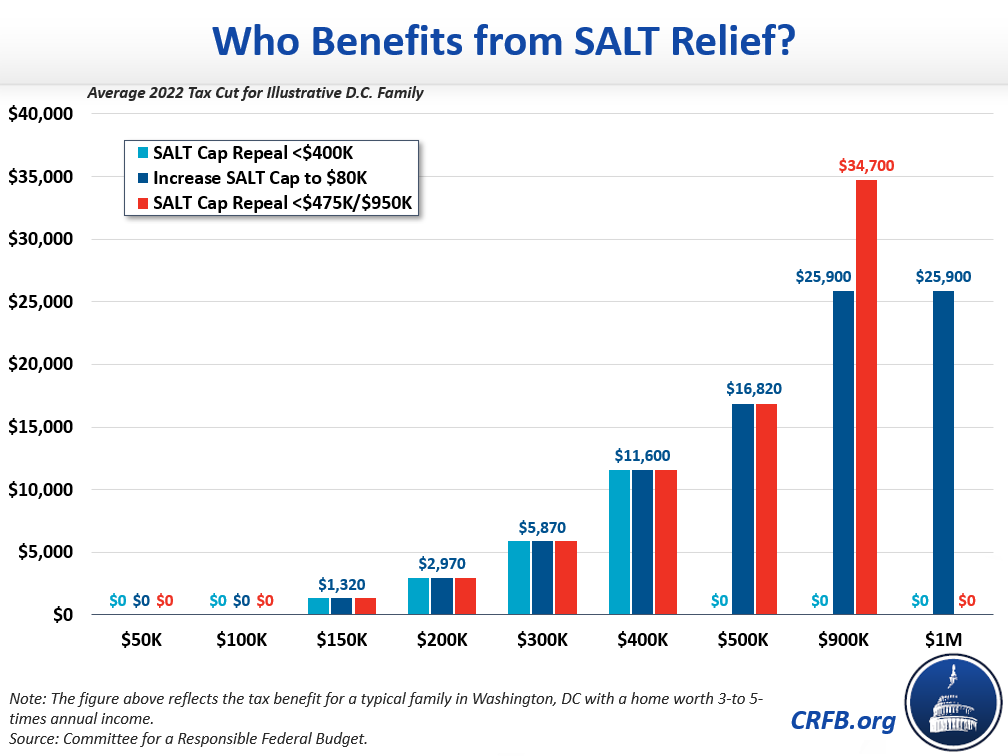 Who Benefits from SALT Relief?

Average 2022 Tax Cut for Illustrative D.C. Family

SALT Cap Repeal <$400K
Increase SALT Cap to $80K
SALT Cap Repeal <$475K/$950K

$40,000
$35,000
$30,000
$25,000
$20,000
$15,000
$10,000
$5,000
$0

$0 $0 $0
$0 $0 $0
$1,320
$2,970
$5,870
$11,600
$0 $16,820
$0 $25,900 $34,700
$0 $25,900 $0

$50K
$100K
$150K
$200K
$300K
$400K
$500K
$900K
$1M

Note: The figure above reflects the tax benefit for a typical family in Washington, DC with a home worth 3-to 5-times annual income.
Source: Committee for a Responsible Federal Budget.

CRFB.org